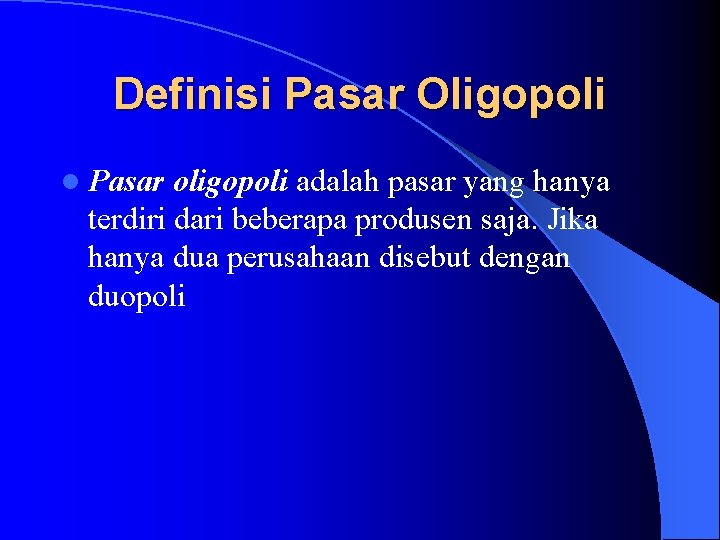 Definisi Pasar Oligopoli

Pasar oligopoli adalah pasar yang hanya terdiri dari beberapa produsen saja. Jika hanya dua perusahaan disebut dengan duopoli